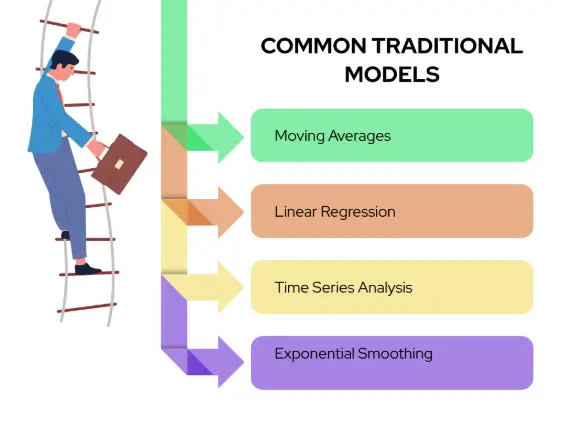 COMMON TRADITIONAL MODELS

Moving Averages

Linear Regression

Time Series Analysis

Exponential Smoothing